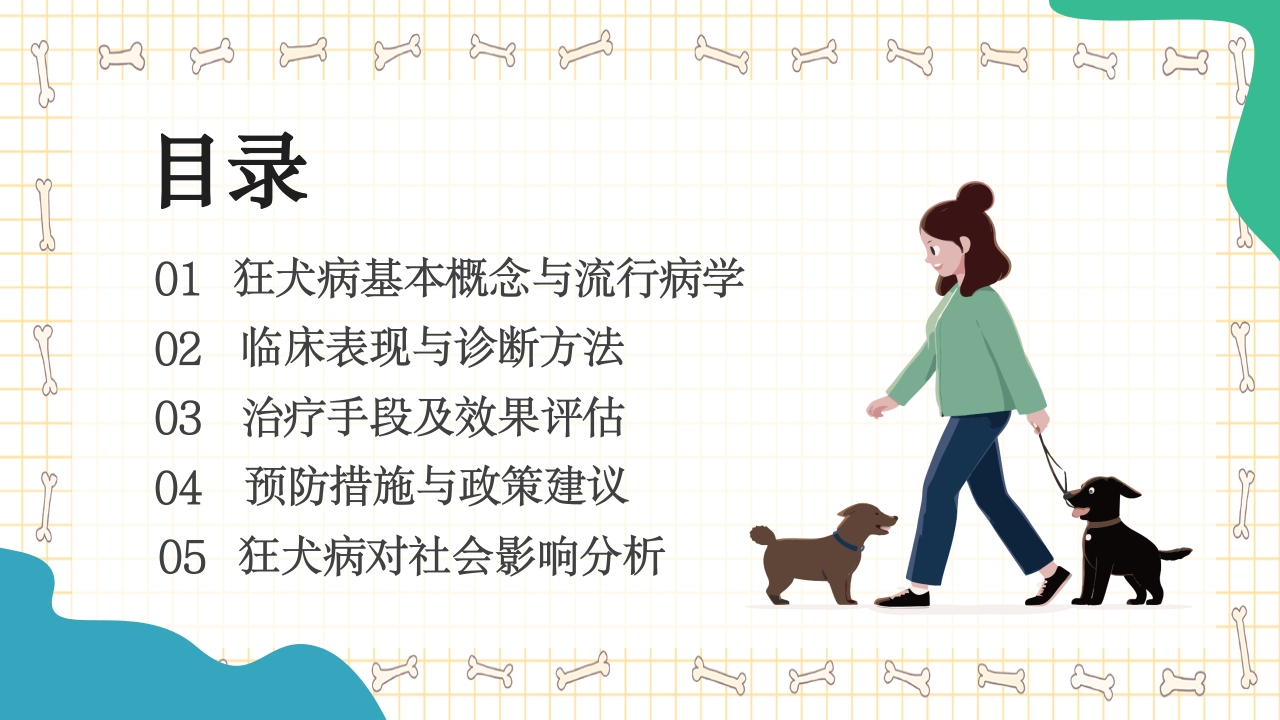 目录

01 狂犬病基本概念与流行病学

02 临床表现与诊断方法

03 治疗手段及效果评估

04 预防措施与政策建议

05 狂犬病对社会影响分析